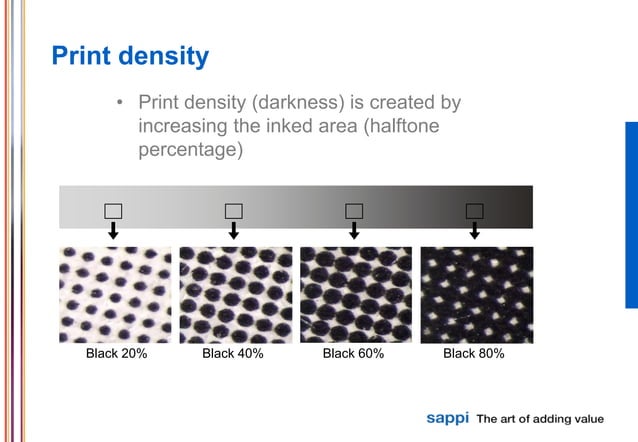 Print density

• Print density (darkness) is created by increasing the inked area (halftone percentage)

Black 20%

Black 40%

Black 60%

Black 80%

sappi The art of adding value